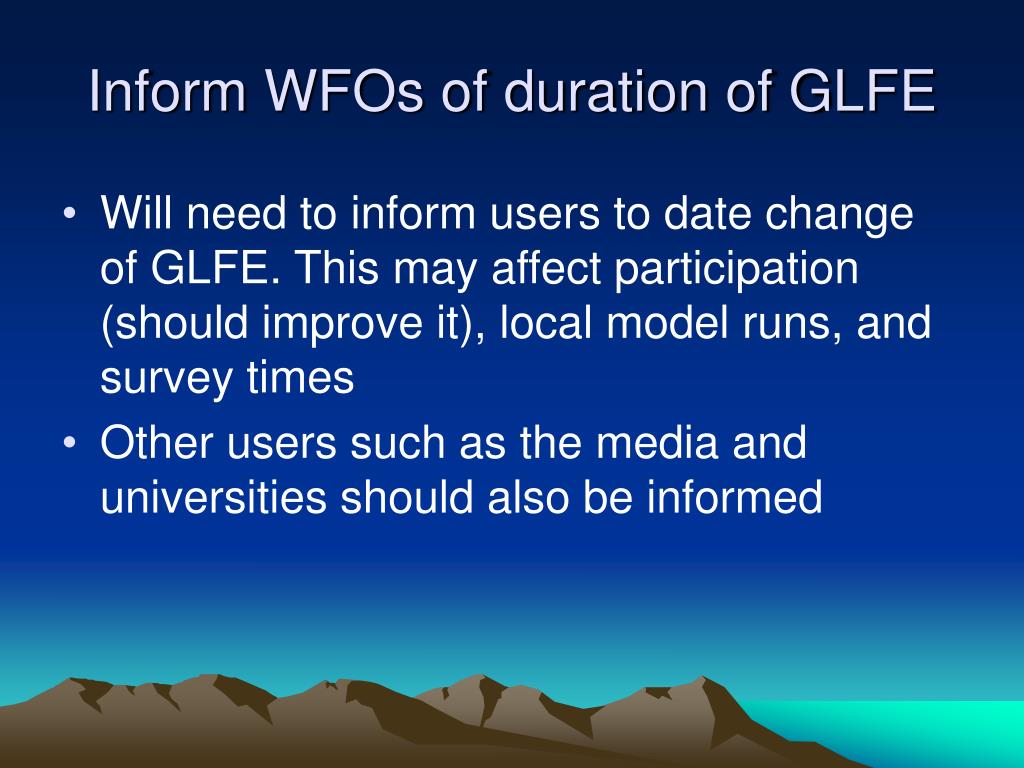 Inform WFOs of duration of GLFE

• Will need to inform users to date change of GLFE. This may affect participation (should improve it), local model runs, and survey times

• Other users such as the media and universities should also be informed